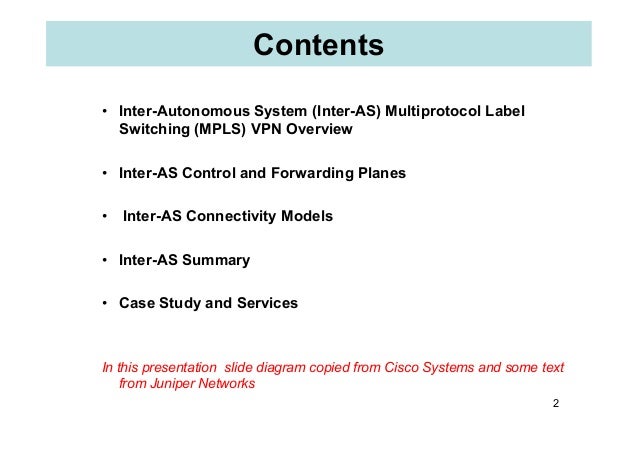 Contents

• Inter-Autonomous System (Inter-AS) Multiprotocol Label Switching (MPLS) VPN Overview

• Inter-AS Control and Forwarding Planes

• Inter-AS Connectivity Models

• Inter-AS Summary

• Case Study and Services

In this presentation slide diagram copied from Cisco Systems and some text from Juniper Networks

2